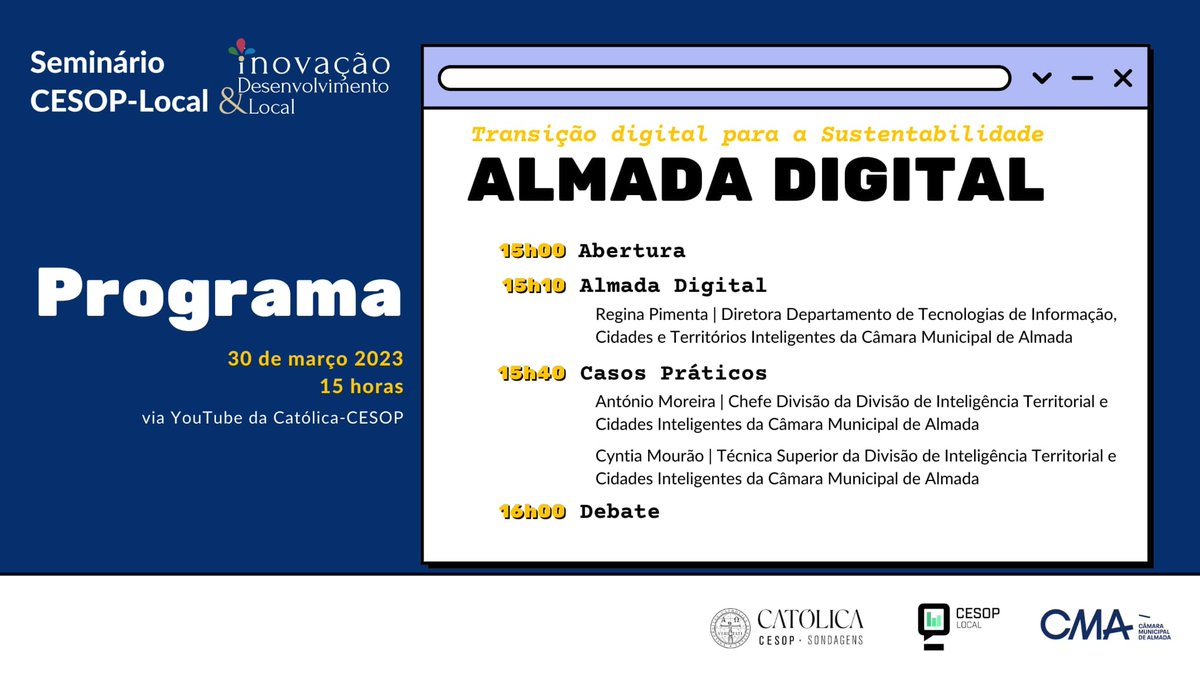 Seminário CESOP-Local

inovação & Desenvolvimento Local

Programa

30 de março 2023
15 horas
via YouTube da Católica-CESOP

Transição digital para a Sustentabilidade

ALMADA DIGITAL

15h00 Abertura

15h10 Almada Digital

Regina Pimenta | Diretora Departamento de Tecnologias de Informação, Cidades e Territórios Inteligentes da Câmara Municipal de Almada

15h40 Casos Práticos

António Moreira | Chefe Divisão da Divisão de Inteligência Territorial e Cidades Inteligentes da Câmara Municipal de Almada

Cyntia Mourão | Técnica Superior da Divisão de Inteligência Territorial e Cidades Inteligentes da Câmara Municipal de Almada

16h00 Debate

CATÓLICA
CESOP · SONDAGENS

CESOP
LOCAL

CMA
CÂMARA MUNICIPAL DE ALMADA